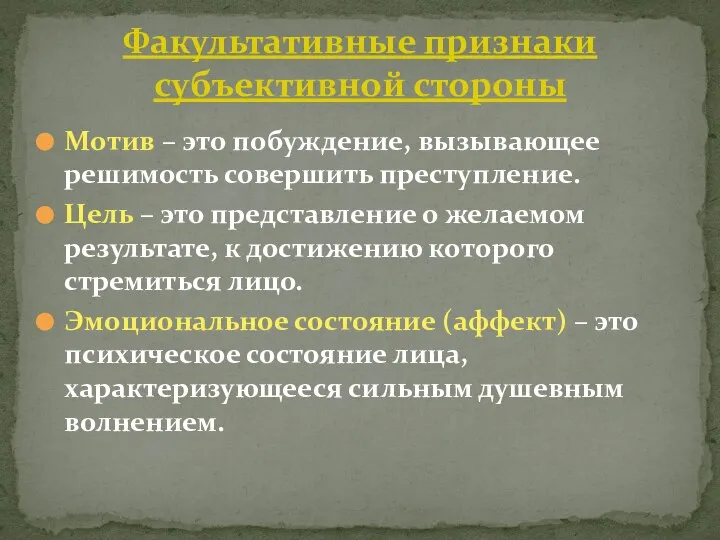 Факультативные признаки субъективной стороны

Мотив – это побуждение, вызывающее решимость совершить преступление.

Цель – это представление о желаемом результате, к достижению которого стремиться лицо.

Эмоциональное состояние (аффект) – это психическое состояние лица, характеризующееся сильным душевным волнением.